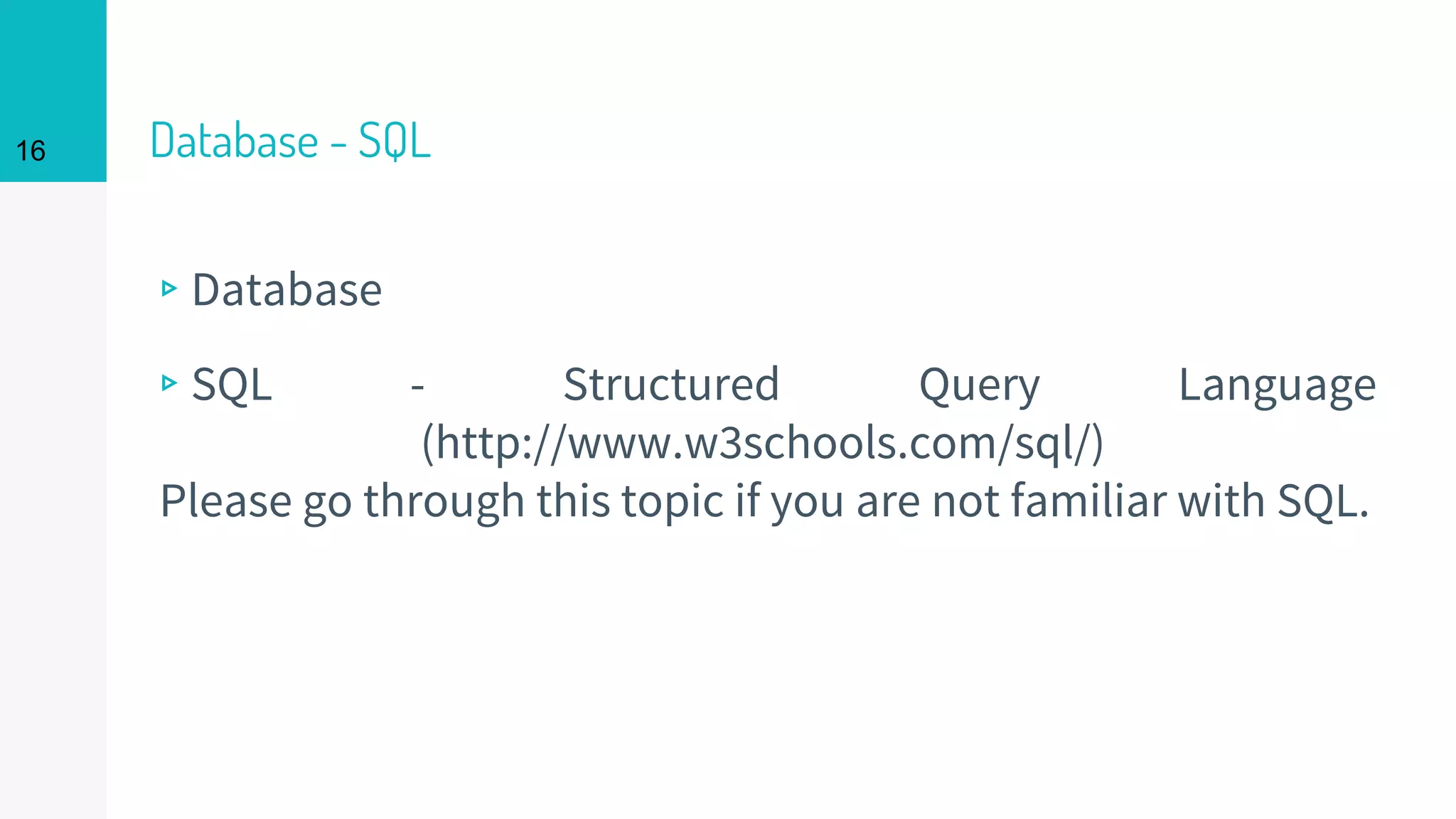 16

Database – SQL

▹ Database

▹ SQL - Structured Query Language (http://www.w3schools.com/sql/)

Please go through this topic if you are not familiar with SQL.